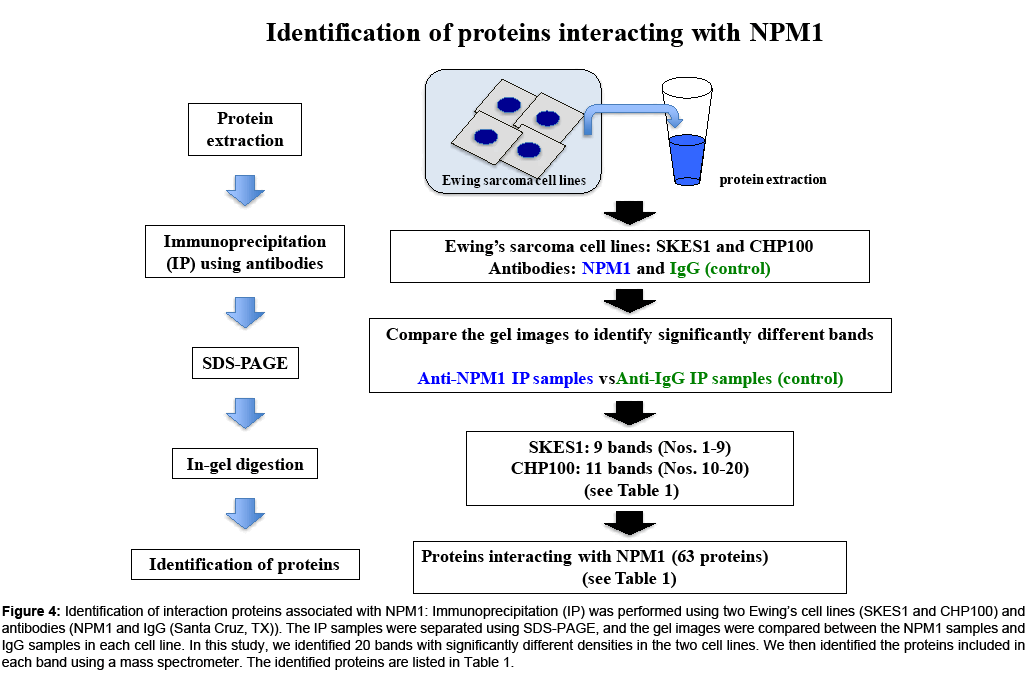 Identification of proteins interacting with NPM1

Protein extraction

Immunoprecipitation (IP) using antibodies

SDS-PAGE

In-gel digestion

Identification of proteins

Ewing sarcoma cell lines

protein extraction

Ewing's sarcoma cell lines: SKES1 and CHP100
Antibodies: NPM1 and IgG (control)

Compare the gel images to identify significantly different bands

Anti-NPM1 IP samples vsAnti-IgG IP samples (control)

SKES1: 9 bands (Nos. 1-9)
CHP100: 11 bands (Nos. 10-20)
(see Table 1)

Proteins interacting with NPM1 (63 proteins)
(see Table 1)

Figure 4: Identification of interaction proteins associated with NPM1: Immunoprecipitation (IP) was performed using two Ewing's cell lines (SKES1 and CHP100) and antibodies (NPM1 and IgG (Santa Cruz, TX)). The IP samples were separated using SDS-PAGE, and the gel images were compared between the NPM1 samples and IgG samples in each cell line. In this study, we identified 20 bands with significantly different densities in the two cell lines. We then identified the proteins included in each band using a mass spectrometer. The identified proteins are listed in Table 1.